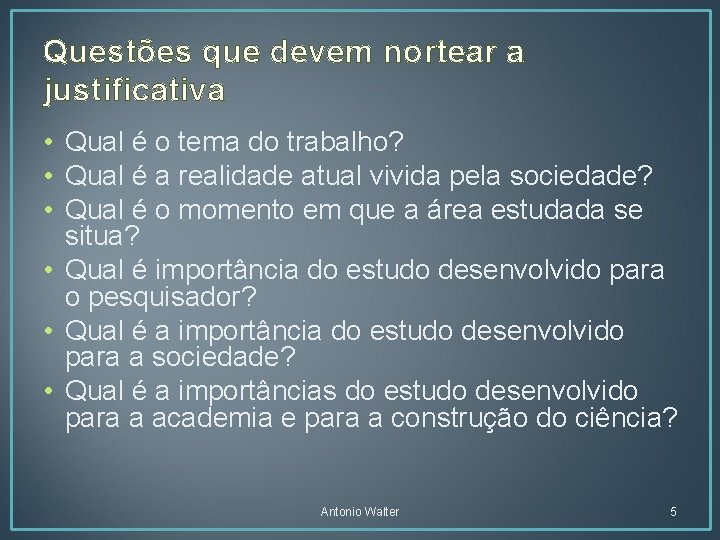 Questões que devem nortear a justificativa

• Qual é o tema do trabalho?
• Qual é a realidade atual vivida pela sociedade?
• Qual é o momento em que a área estudada se situa?
• Qual é importância do estudo desenvolvido para o pesquisador?
• Qual é a importância do estudo desenvolvido para a sociedade?
• Qual é a importâncias do estudo desenvolvido para a academia e para a construção do ciência?

Antonio Walter

5